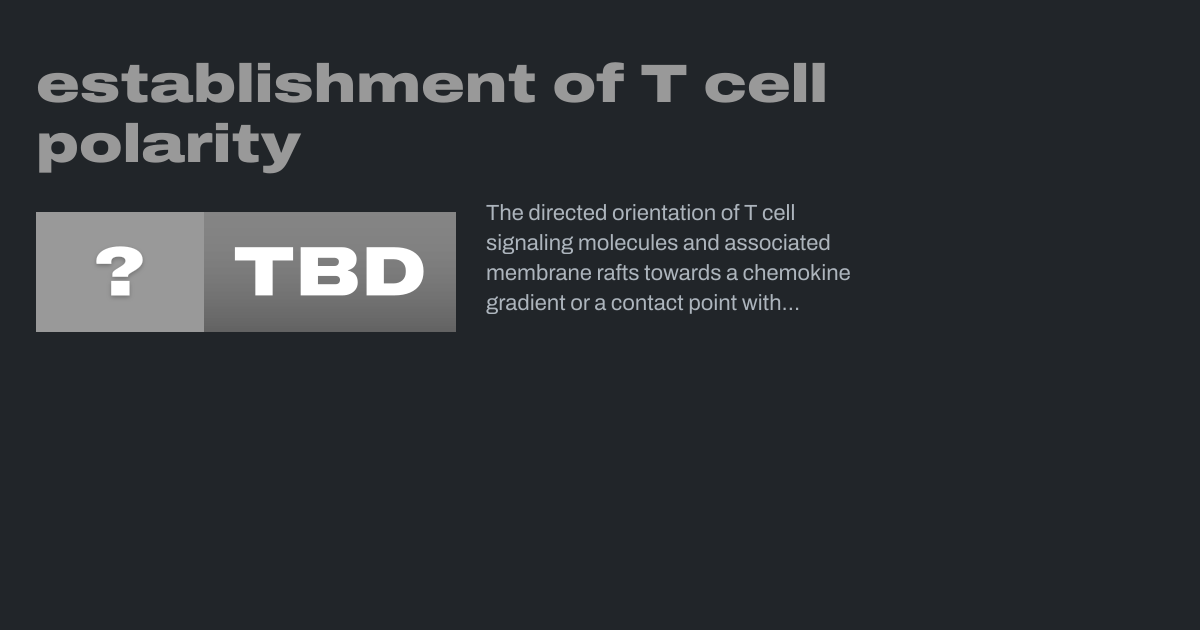 establishment of T cell polarity

? TBD

The directed orientation of T cell signaling molecules and associated membrane rafts towards a chemokine gradient or a contact point with...